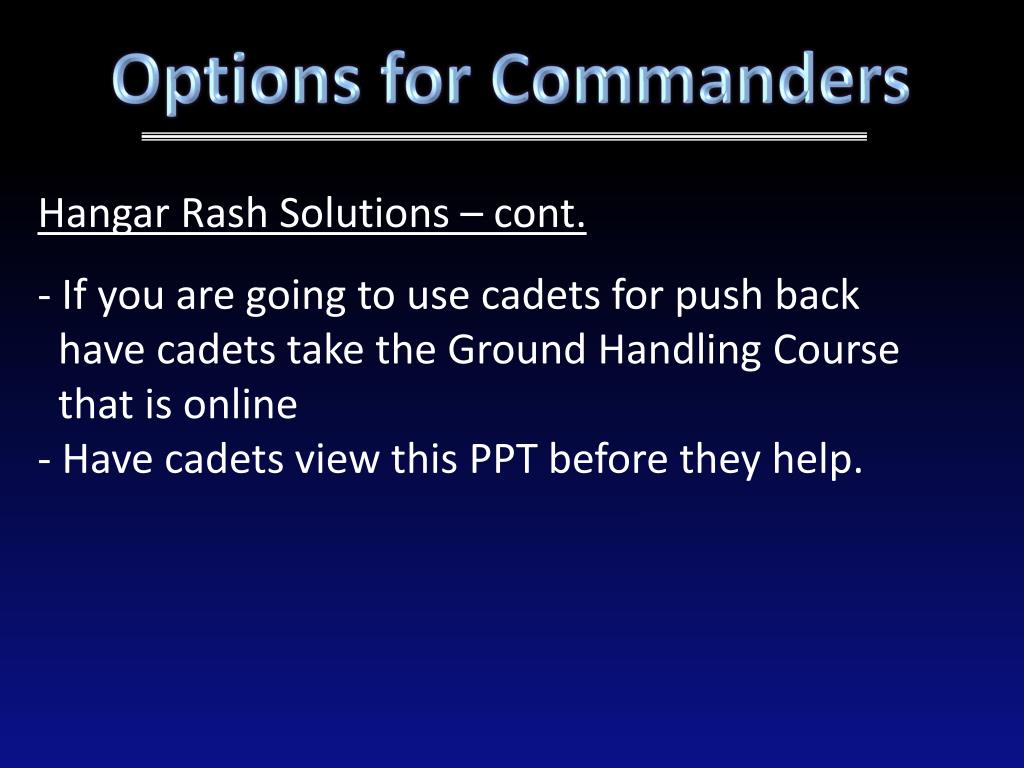 Options for Commanders

Hangar Rash Solutions – cont.

- If you are going to use cadets for push back have cadets take the Ground Handling Course that is online
- Have cadets view this PPT before they help.